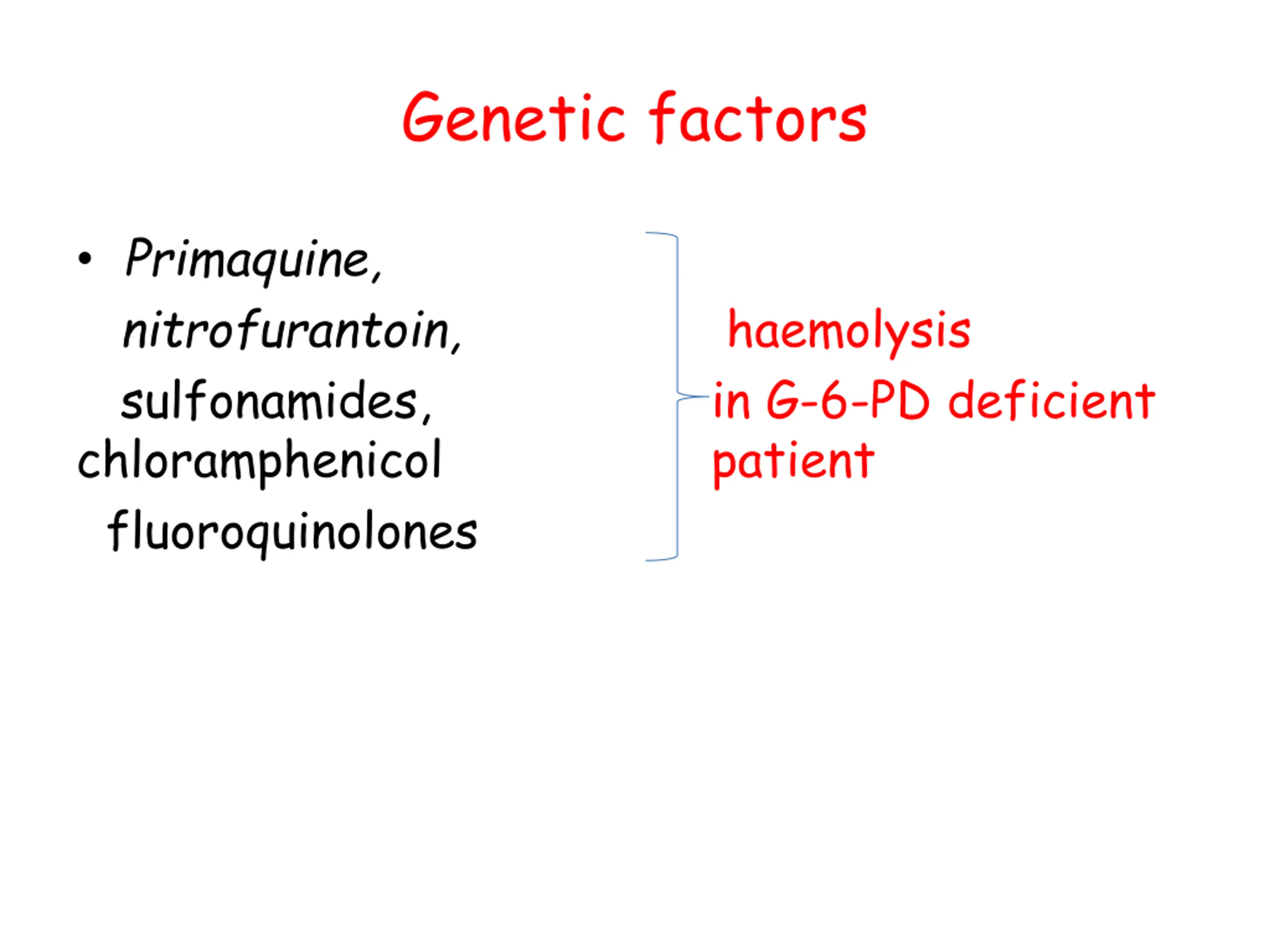 Genetic factors

• Primaquine, nitrofurantoin, sulfonamides, chloramphenicol fluoroquinolones

haemolysis in G-6-PD deficient patient